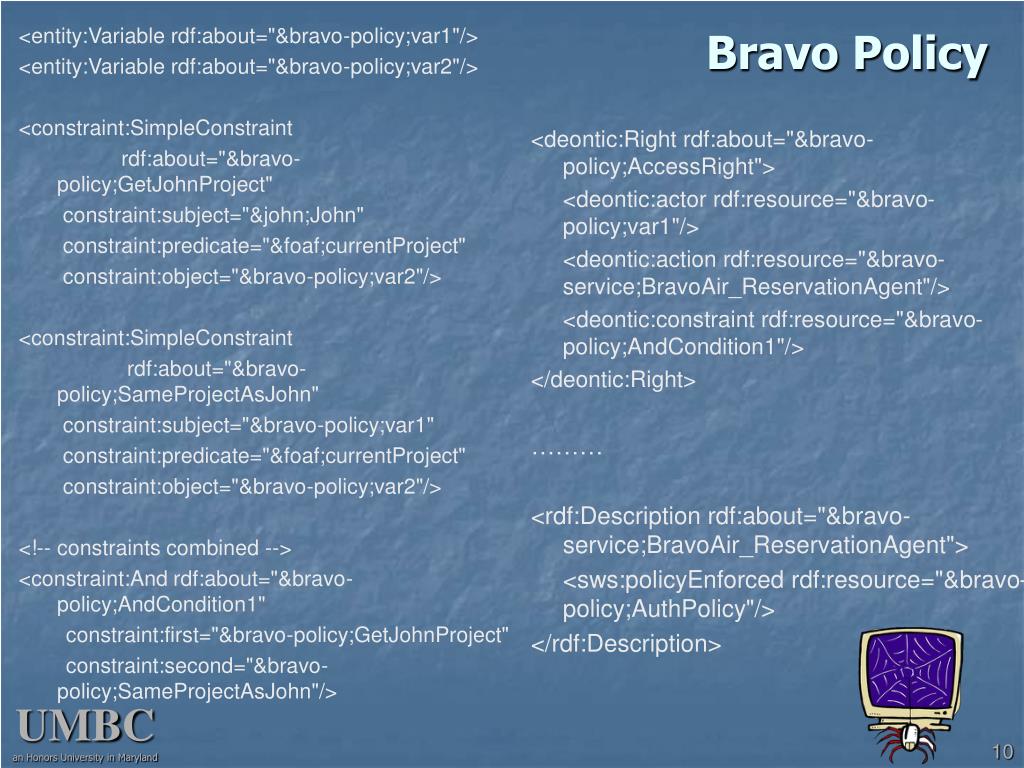 Bravo Policy

<entity:Variable rdf:about="&bravo-policy;var1"/>
<entity:Variable rdf:about="&bravo-policy;var2"/>

<constraint:SimpleConstraint
rdf:about="&bravo-policy;GetJohnProject"
constraint:subject="&john;John"
constraint:predicate="&foaf;currentProject"
constraint:object="&bravo-policy;var2"/>

<constraint:SimpleConstraint
rdf:about="&bravo-policy;SameProjectAsJohn"
constraint:subject="&bravo-policy;var1"
constraint:predicate="&foaf;currentProject"
constraint:object="&bravo-policy;var2"/>

<!-- constraints combined -->
<constraint:And rdf:about="&bravo-policy;AndCondition1"
constraint:first="&bravo-policy;GetJohnProject"
constraint:second="&bravo-policy;SameProjectAsJohn"/>

<deontic:Right rdf:about="&bravo-policy;AccessRight">
<deontic:actor rdf:resource="&bravo-policy;var1"/>
<deontic:action rdf:resource="&bravo-service;BravoAir_ReservationAgent"/>
<deontic:constraint rdf:resource="&bravo-policy;AndCondition1"/>
</deontic:Right>

………

<rdf:Description rdf:about="&bravo-service;BravoAir_ReservationAgent">
<sws:policyEnforced rdf:resource="&bravo-policy;AuthPolicy"/>
</rdf:Description>

UMBC
an Honors University in Maryland

10